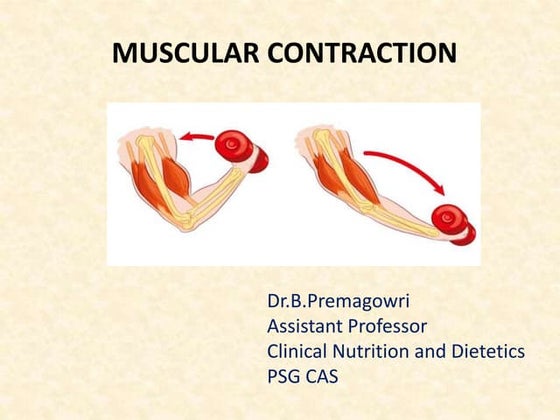 MUSCULAR CONTRACTION

Dr.B.Premagowri
Assistant Professor
Clinical Nutrition and Dietetics
PSG CAS